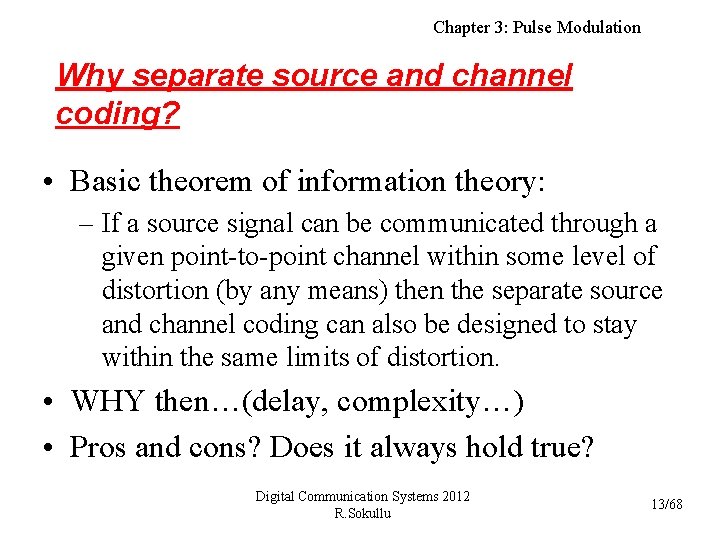 Chapter 3: Pulse Modulation

Why separate source and channel coding?

• Basic theorem of information theory:
 – If a source signal can be communicated through a given point-to-point channel within some level of distortion (by any means) then the separate source and channel coding can also be designed to stay within the same limits of distortion.
• WHY then…(delay, complexity…)
• Pros and cons? Does it always hold true?

Digital Communication Systems 2012
R.Sokullu

13/68